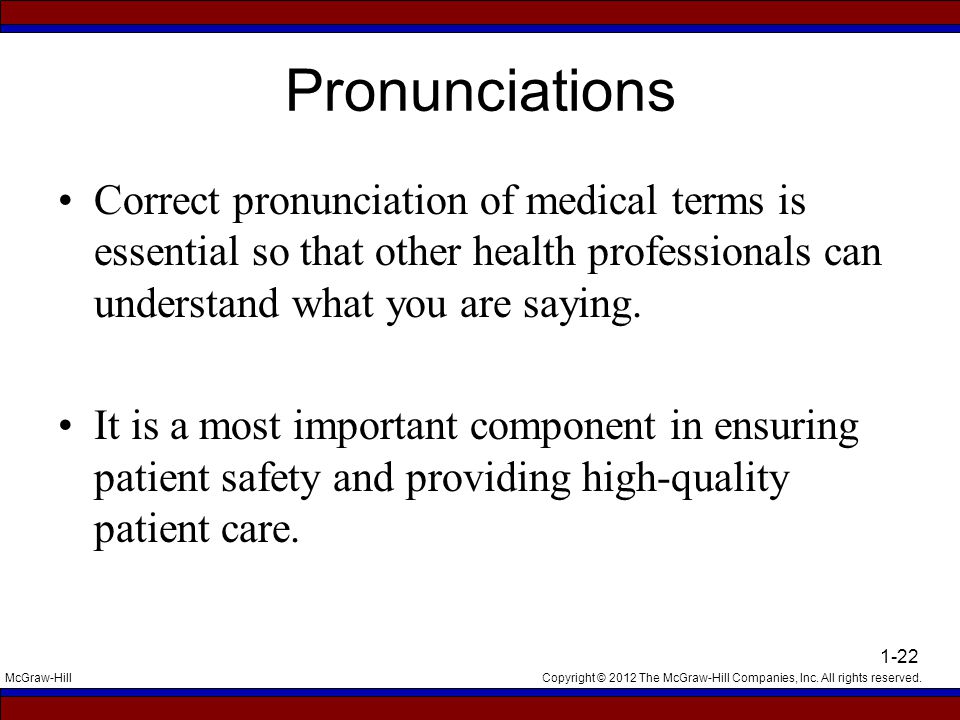 Pronunciations

• Correct pronunciation of medical terms is essential so that other health professionals can understand what you are saying.

• It is a most important component in ensuring patient safety and providing high-quality patient care.

1-22

McGraw-Hill

Copyright © 2012 The McGraw-Hill Companies, Inc. All rights reserved.